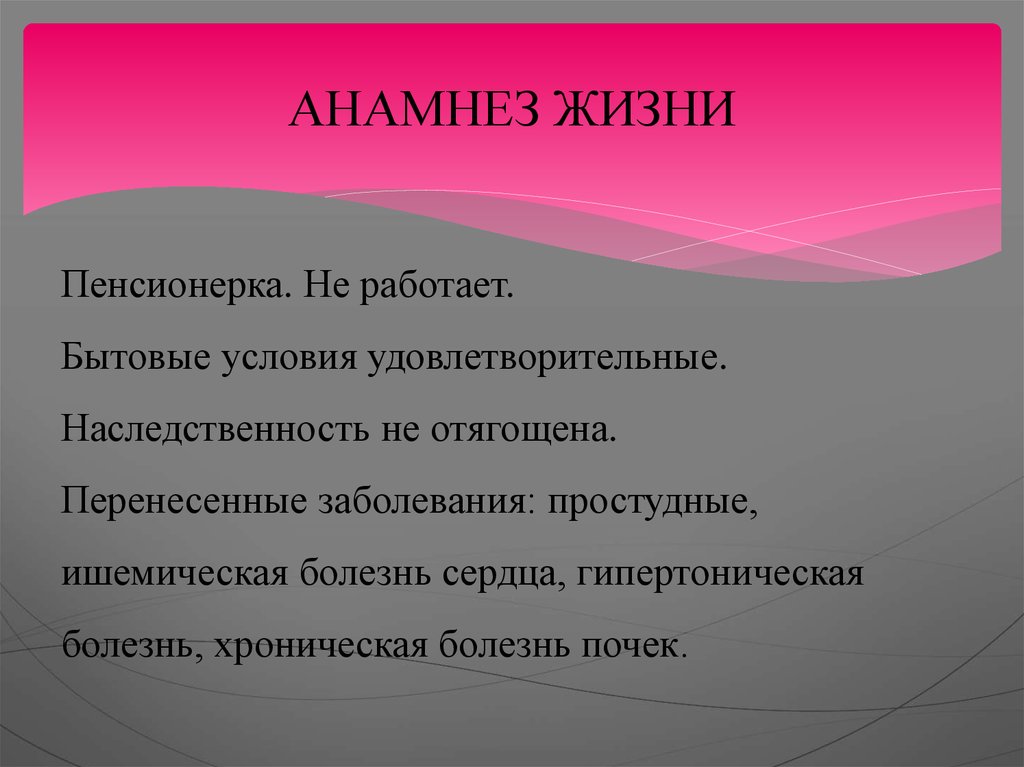 АНАМНЕЗ ЖИЗНИ

Пенсионерка. Не работает.

Бытовые условия удовлетворительные.

Наследственность не отягощена.

Перенесенные заболевания: простудные, ишемическая болезнь сердца, гипертоническая болезнь, хроническая болезнь почек.